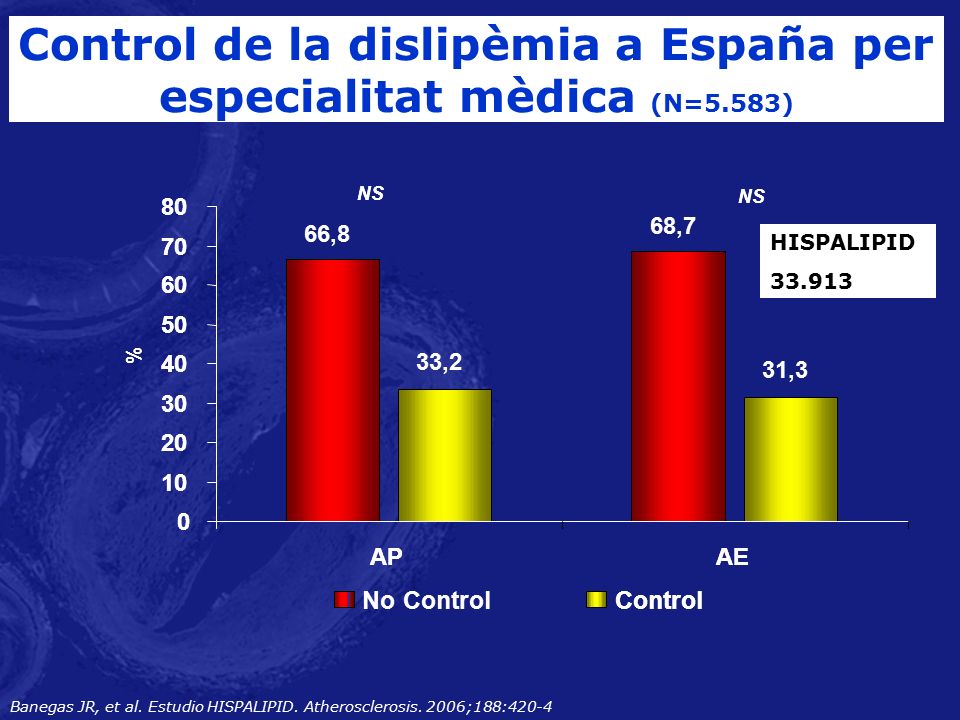 Control de la dislipèmia a España per especialitat mèdica (N=5.583)

NS

NS

HISPALIPID
33.913

80
70
60
50
40
30
20
10
0

%

66,8

33,2

68,7

31,3

AP

AE

No Control

Control

Banegas JR, et al. Estudio HISPALIPID. Atherosclerosis. 2006;188:420-4